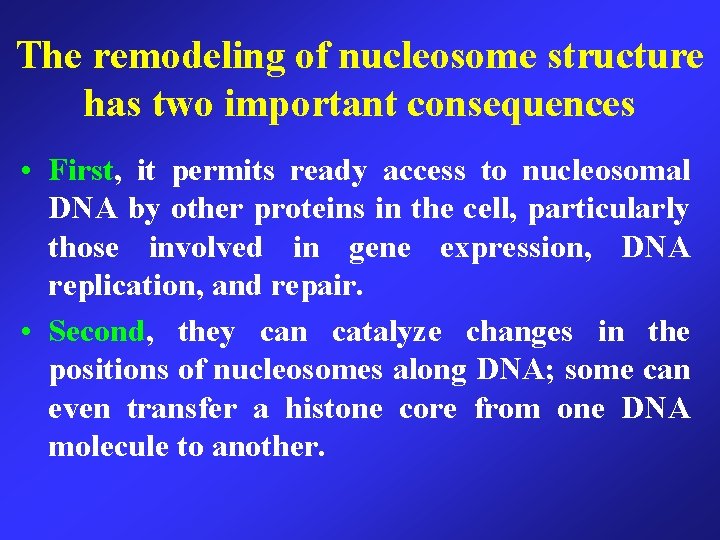 The remodeling of nucleosome structure has two important consequences

• First, it permits ready access to nucleosomal DNA by other proteins in the cell, particularly those involved in gene expression, DNA replication, and repair.

• Second, they can catalyze changes in the positions of nucleosomes along DNA; some can even transfer a histone core from one DNA molecule to another.